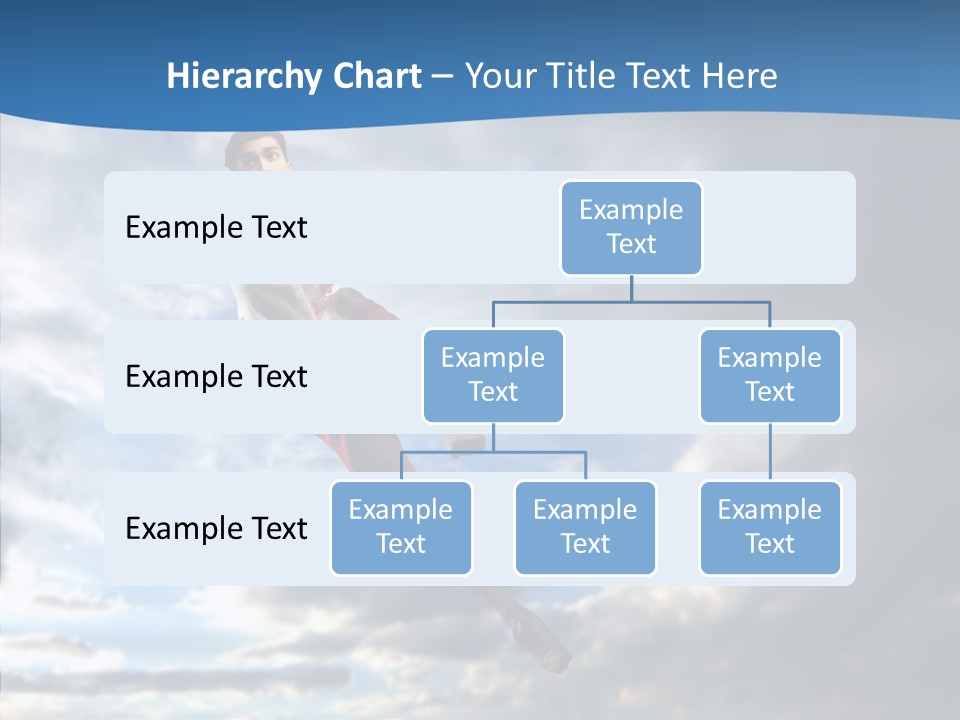 Hierarchy Chart – Your Title Text Here

Example Text

Example Text

Example Text

Example Text

Example Text

Example Text

Example Text

Example Text

Example Text